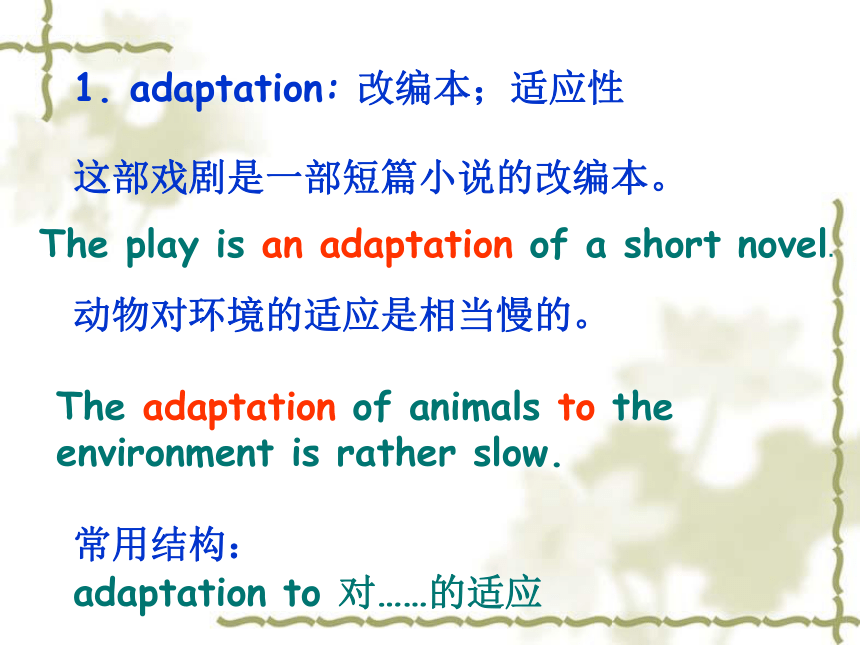 1. adaptation: 改编本；适应性

这部戏剧是一部短篇小说的改编本。

The play is an adaptation of a short novel.

动物对环境的适应是相当慢的。

The adaptation of animals to the environment is rather slow.

常用结构：
adaptation to 对……的适应